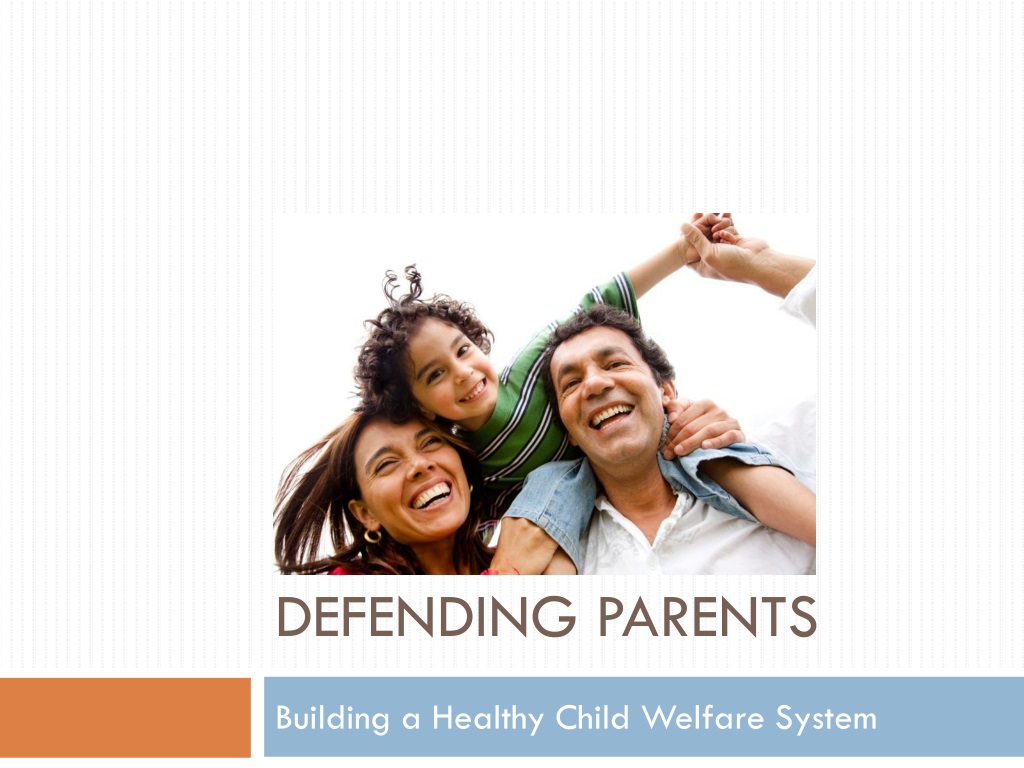 DEFENDING PARENTS

Building a Healthy Child Welfare System